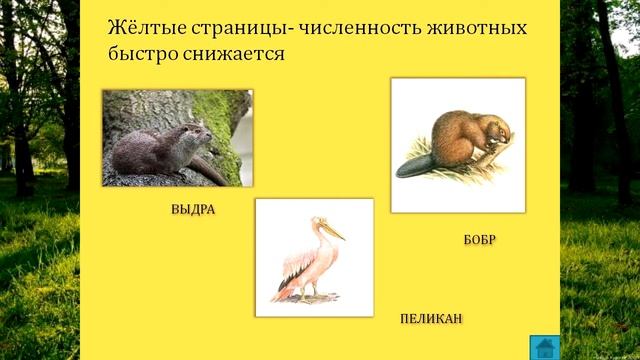 Жёлтые страницы- численность животных быстро снижается

ВЫДРА

БОБР

ПЕЛИКАН